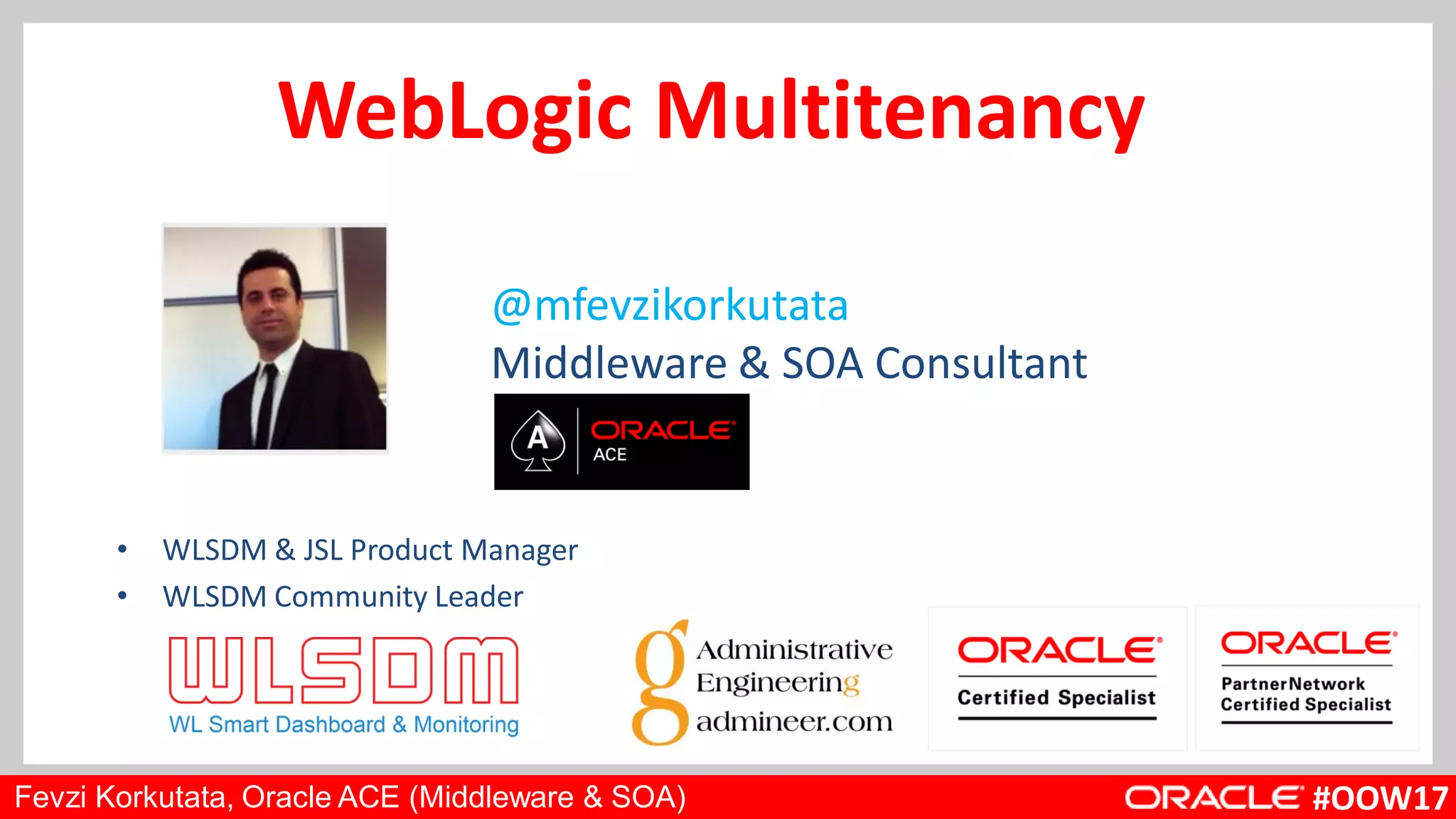 WebLogic Multitenancy

@mfevzikorkutata
Middleware & SOA Consultant

A ORACLE ACE

• WLSDM & JSL Product Manager
• WLSDM Community Leader

WLSDM
WL Smart Dashboard & Monitoring

g Administrative Engineering admineer.com

ORACLE Certified Specialist

ORACLE PartnerNetwork Certified Specialist

Fevzi Korkutata, Oracle ACE (Middleware & SOA)

ORACLE #OOW17